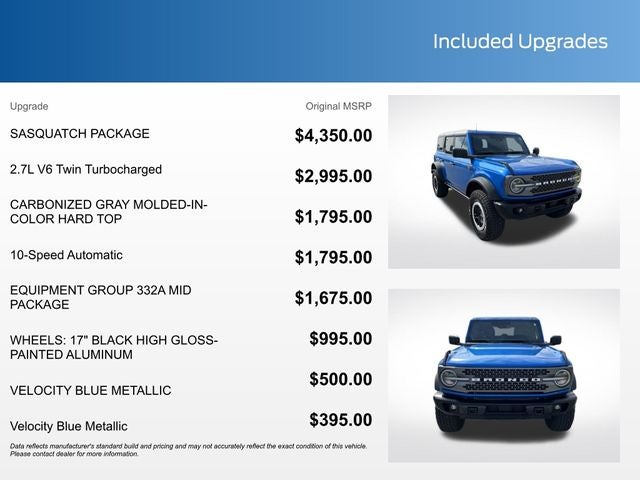 Included Upgrades

| Upgrade | Original MSRP |
|---|---|
| SASQUATCH PACKAGE | $4,350.00 |
| 2.7L V6 Twin Turbocharged | $2,995.00 |
| CARBONIZED GRAY MOLDED-IN-COLOR HARD TOP | $1,795.00 |
| 10-Speed Automatic | $1,795.00 |
| EQUIPMENT GROUP 332A MID PACKAGE | $1,675.00 |
| WHEELS: 17" BLACK HIGH GLOSS-PAINTED ALUMINUM | $995.00 |
| VELOCITY BLUE METALLIC | $500.00 |
| Velocity Blue Metallic | $395.00 |

Data reflects manufacturer's standard build and pricing and may not accurately reflect the exact condition of this vehicle. Please contact dealer for more information.

BRONCO

BRONCO